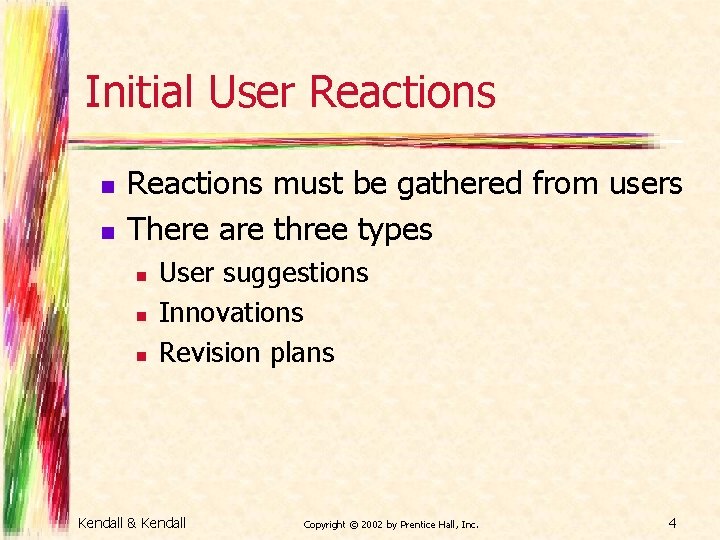 Initial User Reactions

- Reactions must be gathered from users
- There are three types
  - User suggestions
  - Innovations
  - Revision plans

Kendall & Kendall

Copyright © 2002 by Prentice Hall, Inc.

4